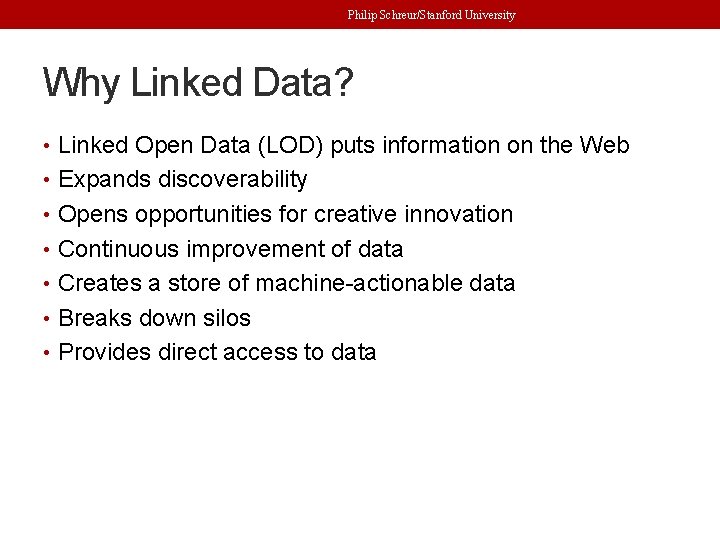 Philip Schreur/Stanford University

Why Linked Data?

• Linked Open Data (LOD) puts information on the Web
• Expands discoverability
• Opens opportunities for creative innovation
• Continuous improvement of data
• Creates a store of machine-actionable data
• Breaks down silos
• Provides direct access to data